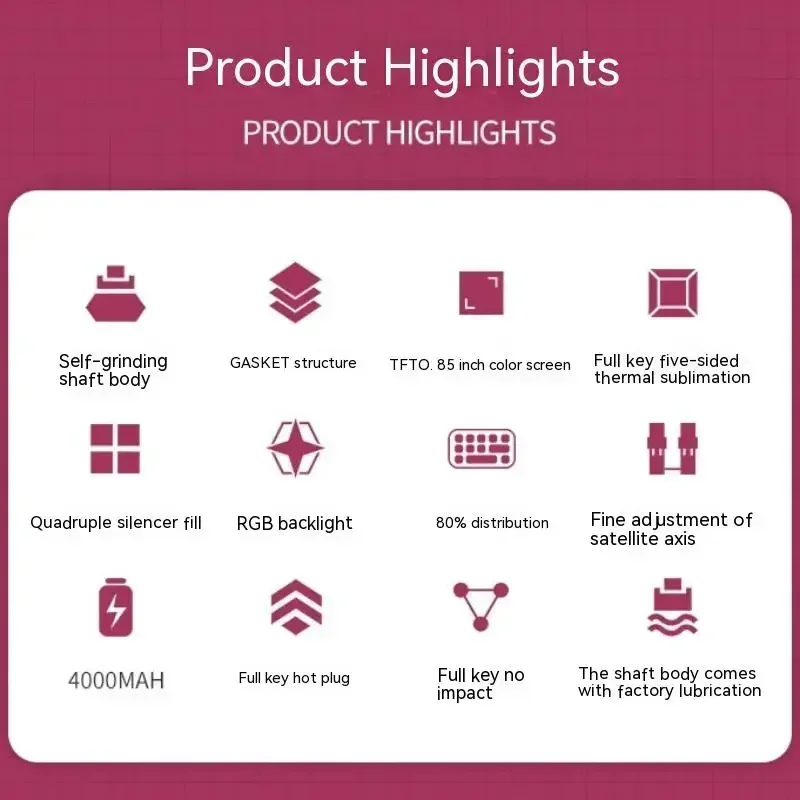 Product Highlights

PRODUCT HIGHLIGHTS

Self-grinding shaft body

GASKET structure

TFTO. 85 inch color screen

Full key five-sided thermal sublimation

Quadruple silencer fill

RGB backlight

80% distribution

Fine adjustment of satellite axis

4000MAH

Full key hot plug

Full key no impact

The shaft body comes with factory lubrication